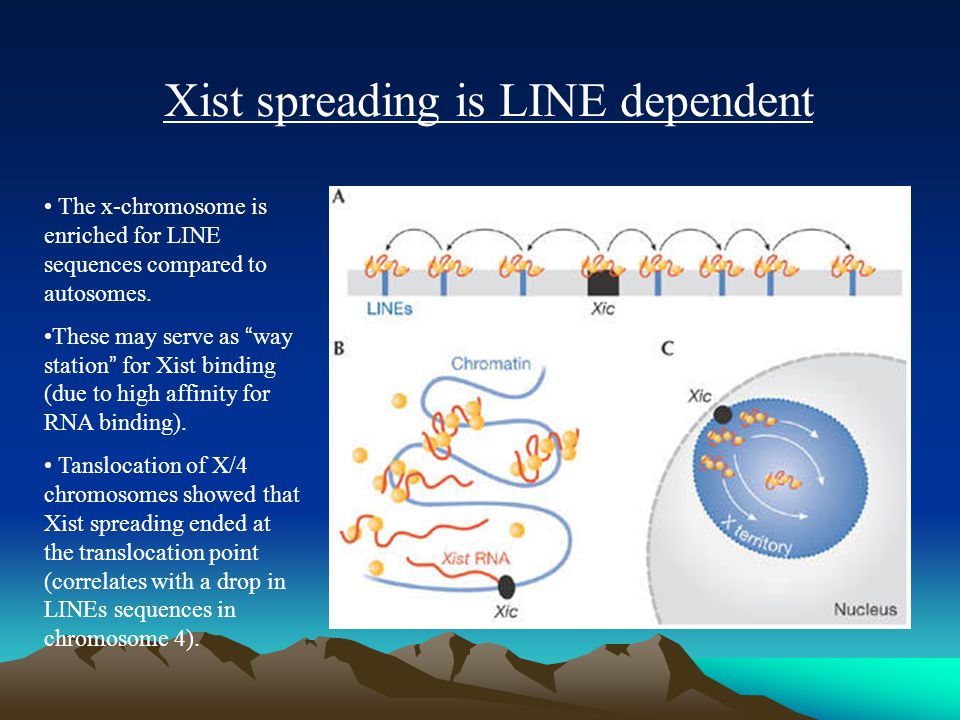 Xist spreading is LINE dependent

• The x-chromosome is enriched for LINE sequences compared to autosomes.

•These may serve as “way station” for Xist binding (due to high affinity for RNA binding).

• Tanslocation of X/4 chromosomes showed that Xist spreading ended at the translocation point (correlates with a drop in LINEs sequences in chromosome 4).

A

LINEs

Xic

B

Chromatin

Xist RNA

Xic

C

Xic

X territory

Nucleus